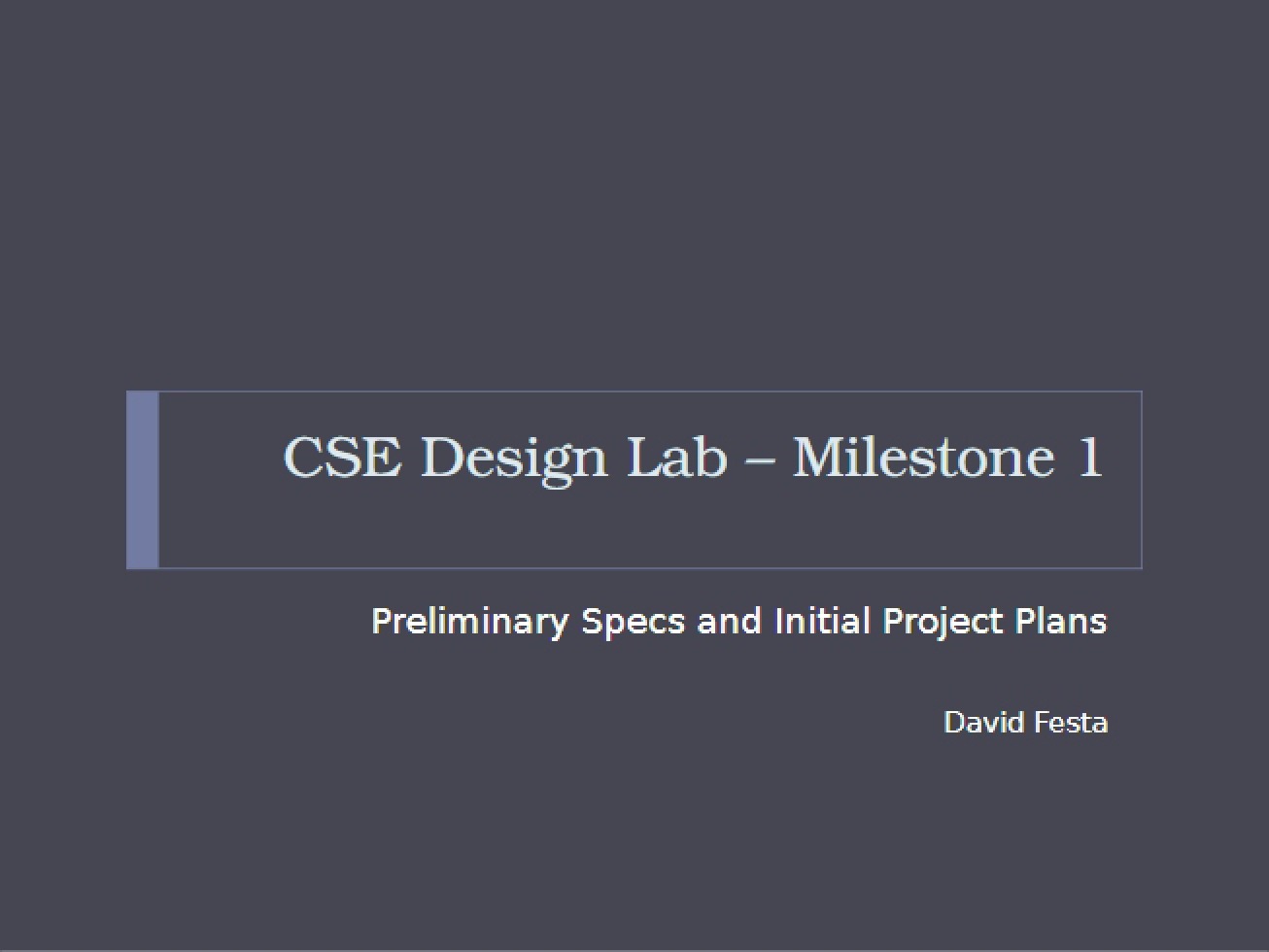 CSE Design Lab – Milestone 1

Preliminary Specs and Initial Project Plans

David Festa